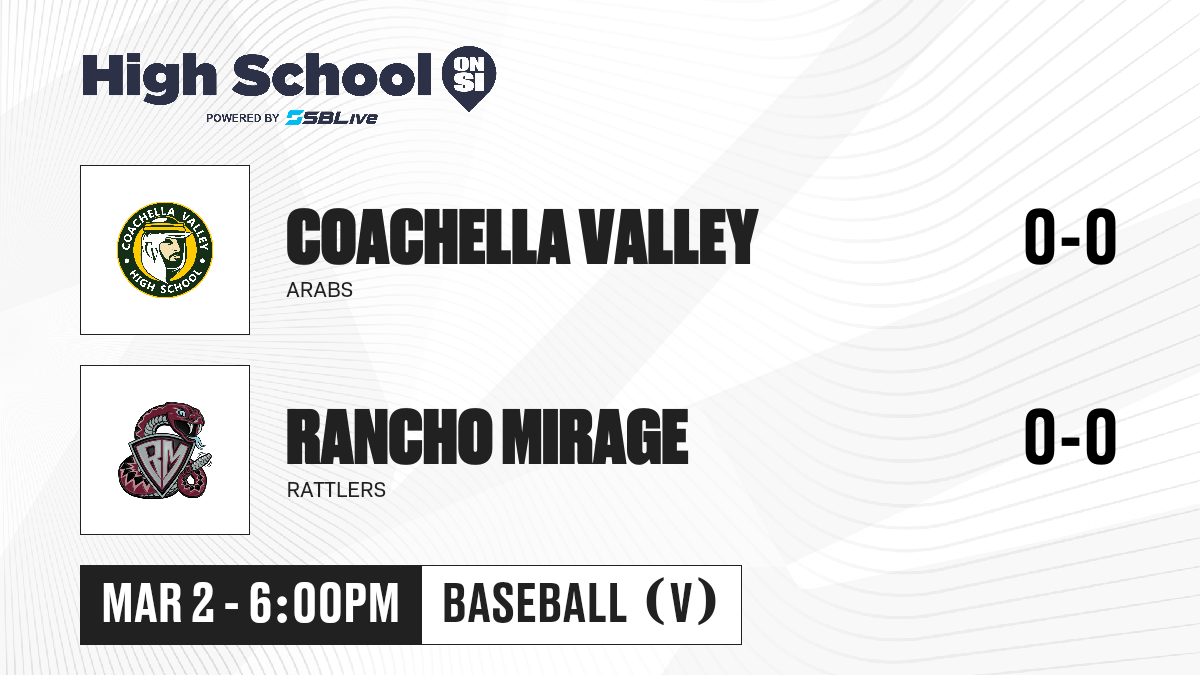 High School ON SI
POWERED BY SBLive

COACHELLA VALLEY HIGH SCHOOL

COACHELLA VALLEY
ARABS

0-0

RM

RANCHO MIRAGE
RATTLERS

0-0

MAR 2 - 6:00PM

BASEBALL (V)